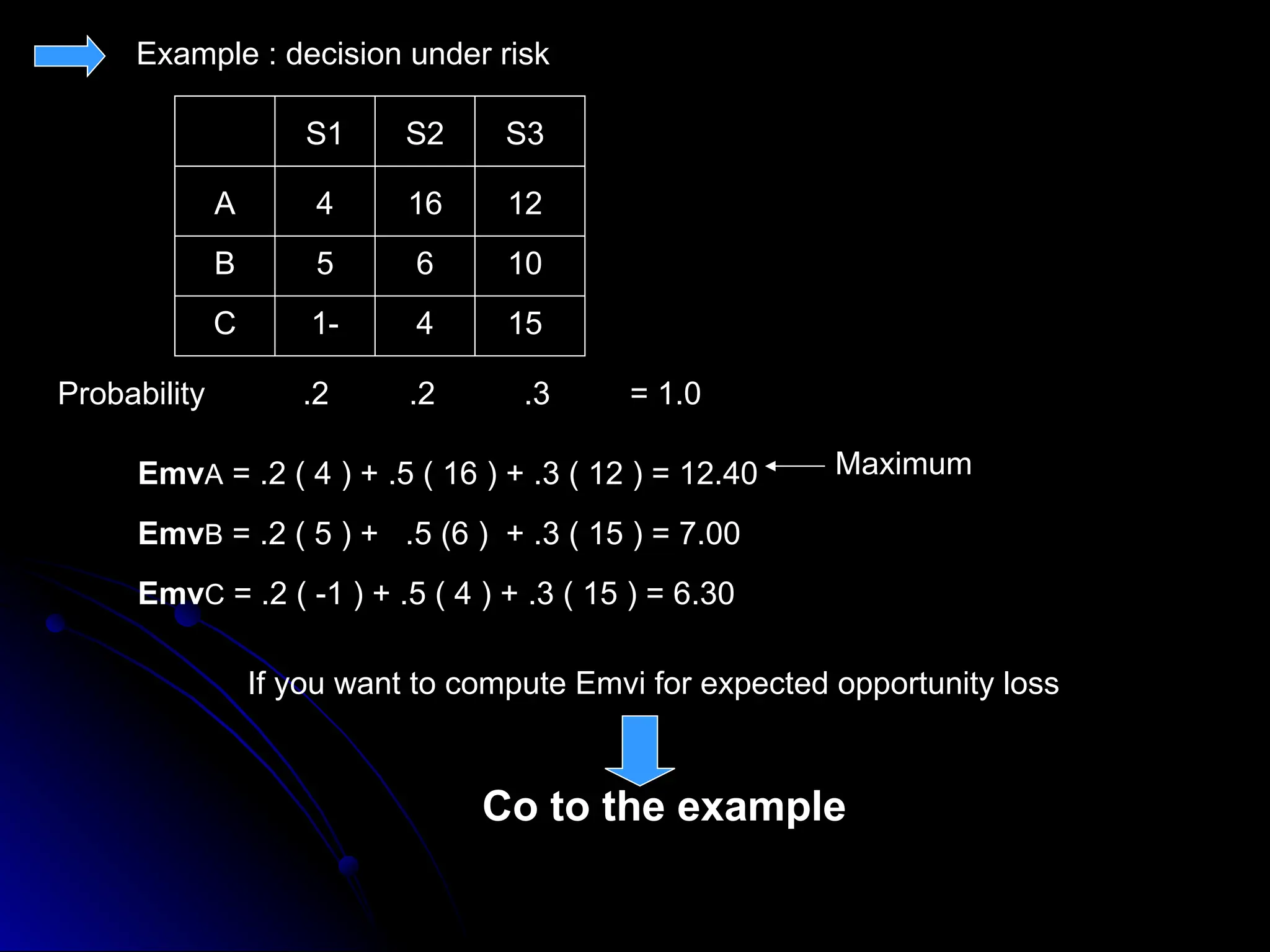 Example : decision under risk

| | S1 | S2 | S3 |
|---|---|---|---|
| A | 4 | 16 | 12 |
| B | 5 | 6 | 10 |
| C | 1- | 4 | 15 |

Probability .2 .2 .3 = 1.0

EmvA = .2 ( 4 ) + .5 ( 16 ) + .3 ( 12 ) = 12.40 ← Maximum

EmvB = .2 ( 5 ) + .5 (6 ) + .3 ( 15 ) = 7.00

EmvC = .2 ( -1 ) + .5 ( 4 ) + .3 ( 15 ) = 6.30

If you want to compute Emvi for expected opportunity loss

Co to the example